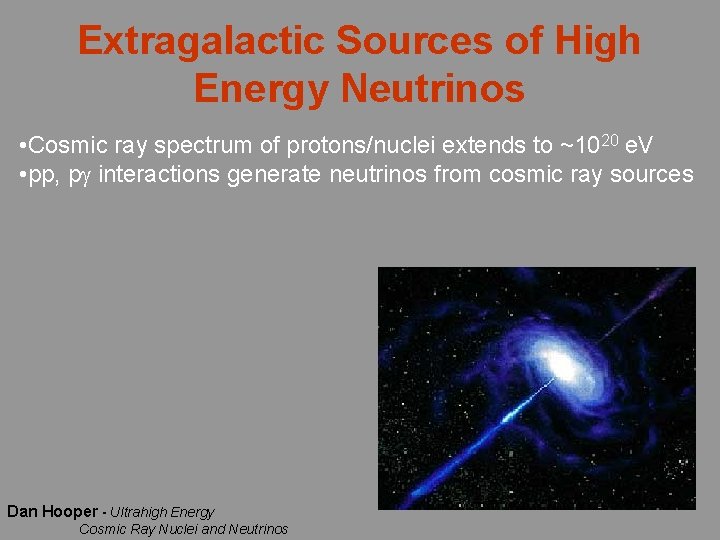 Extragalactic Sources of High Energy Neutrinos

•Cosmic ray spectrum of protons/nuclei extends to ~$10^{20}$ eV
•pp, p$\gamma$ interactions generate neutrinos from cosmic ray sources

Dan Hooper - Ultrahigh Energy Cosmic Ray Nuclei and Neutrinos